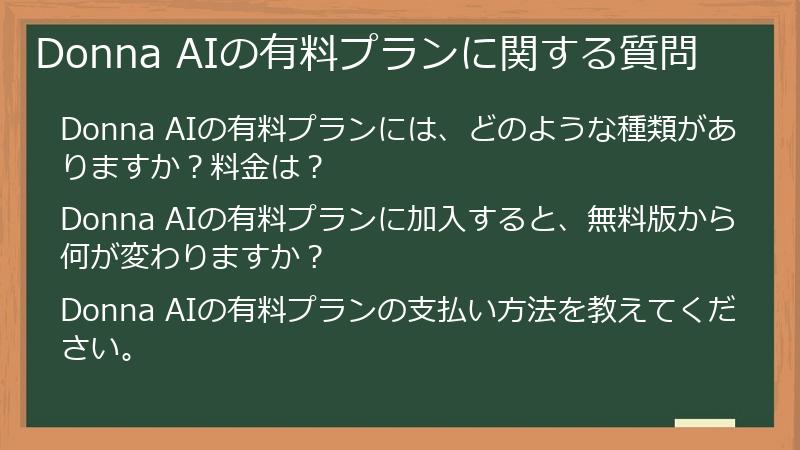 Donna AIの有料プランに関する質問

Donna AIの有料プランには、どのような種類がありますか？料金は？

Donna AIの有料プランに加入すると、無料版から何が変わりますか？

Donna AIの有料プランの支払い方法を教えてください。